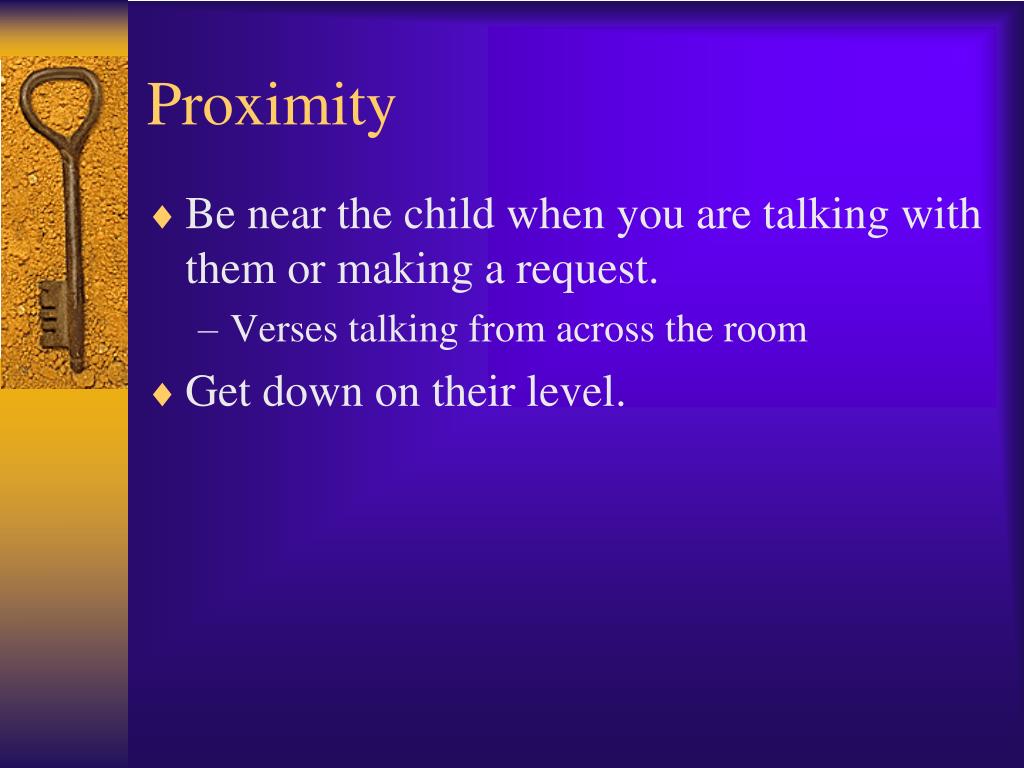 Proximity

♦ Be near the child when you are talking with them or making a request.

– Verses talking from across the room

♦ Get down on their level.